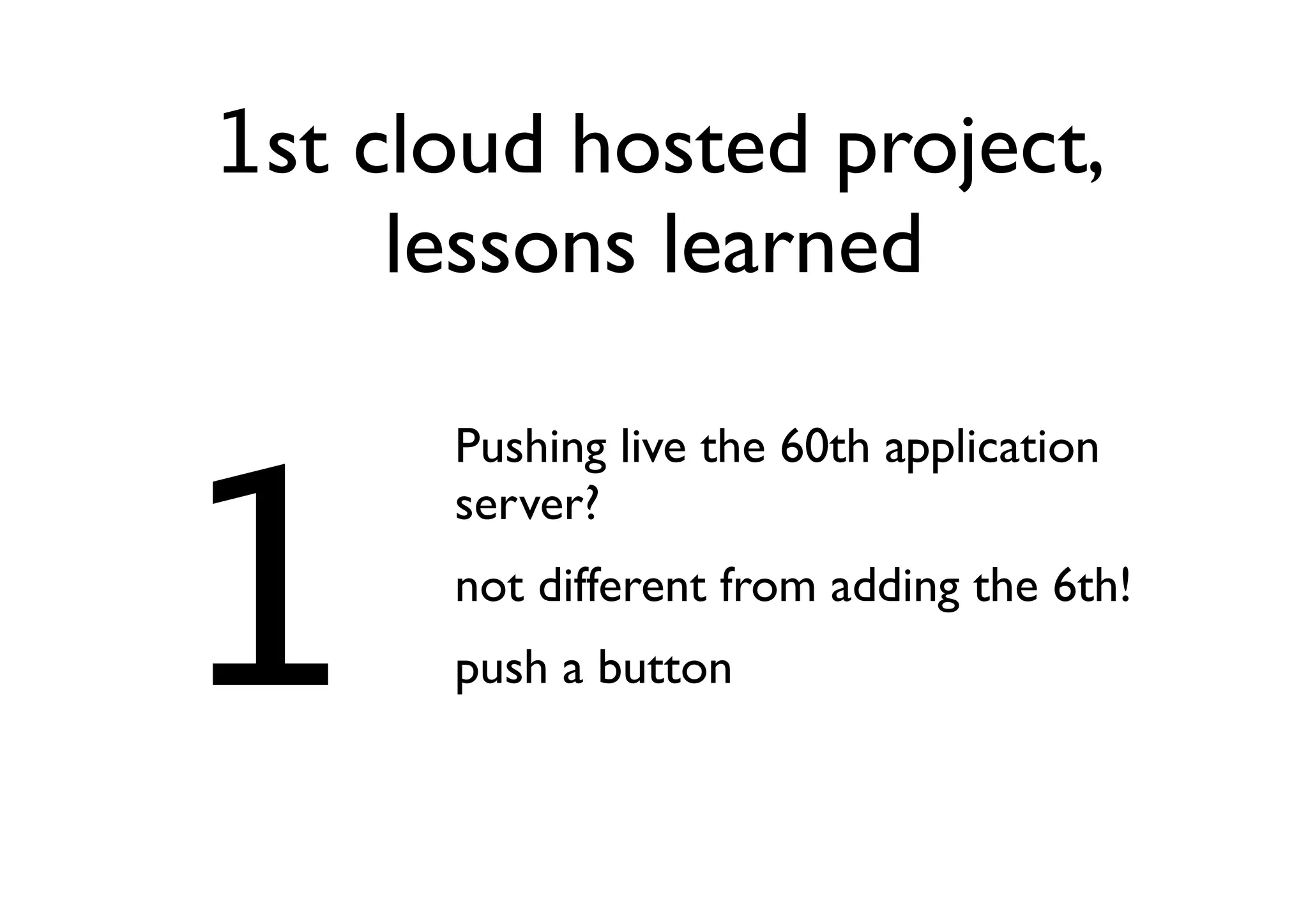 1st cloud hosted project, lessons learned

1

Pushing live the 60th application server?

not different from adding the 6th!

push a button